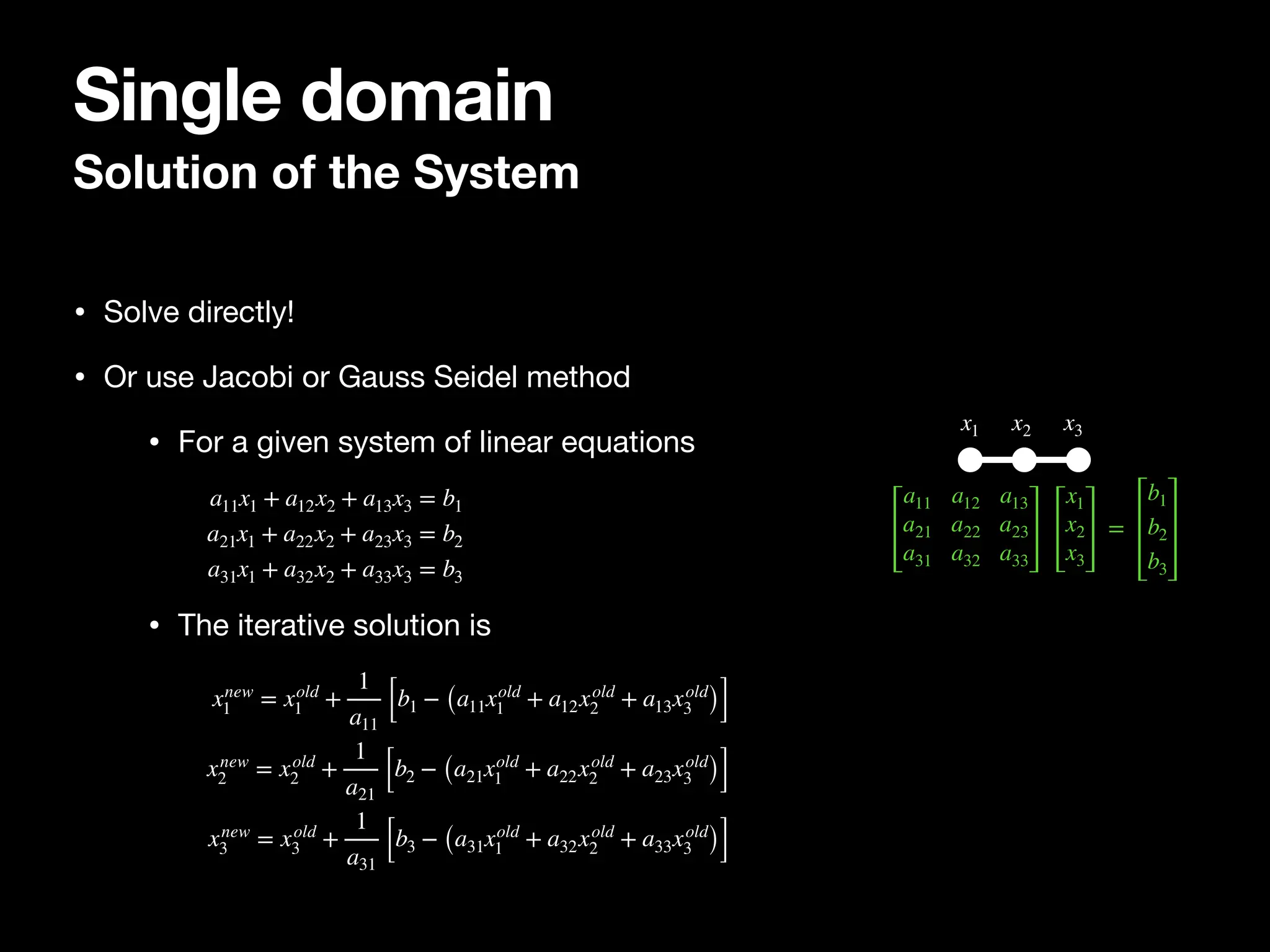 Single domain

Solution of the System

• Solve directly!

• Or use Jacobi or Gauss Seidel method

• For a given system of linear equations

$a_{11}x_1 + a_{12}x_2 + a_{13}x_3 = b_1$
$a_{21}x_1 + a_{22}x_2 + a_{23}x_3 = b_2$
$a_{31}x_1 + a_{32}x_2 + a_{33}x_3 = b_3$

• The iterative solution is

$x_1^{new} = x_1^{old} + \frac{1}{a_{11}}\left[b_1 - \left(a_{11}x_1^{old} + a_{12}x_2^{old} + a_{13}x_3^{old}\right)\right]$
$x_2^{new} = x_2^{old} + \frac{1}{a_{21}}\left[b_2 - \left(a_{21}x_1^{old} + a_{22}x_2^{old} + a_{23}x_3^{old}\right)\right]$
$x_3^{new} = x_3^{old} + \frac{1}{a_{31}}\left[b_3 - \left(a_{31}x_1^{old} + a_{32}x_2^{old} + a_{33}x_3^{old}\right)\right]$

$x_1$ $x_2$ $x_3$

$\begin{bmatrix} a_{11} & a_{12} & a_{13} \\ a_{21} & a_{22} & a_{23} \\ a_{31} & a_{32} & a_{33} \end{bmatrix} \begin{bmatrix} x_1 \\ x_2 \\ x_3 \end{bmatrix} = \begin{bmatrix} b_1 \\ b_2 \\ b_3 \end{bmatrix}$